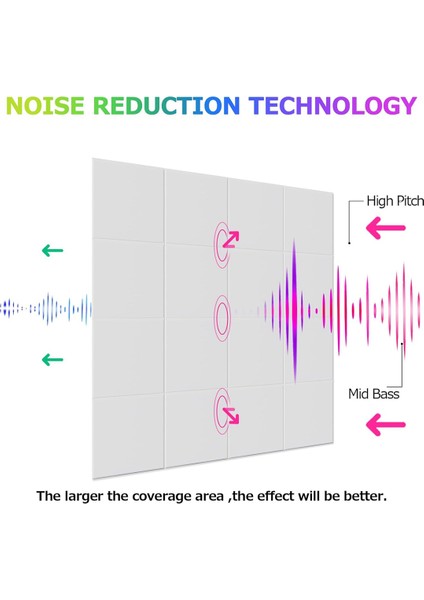 NOISE REDUCTION TECHNOLOGY

High Pitch

Mid Bass

The larger the coverage area ,the effect will be better.